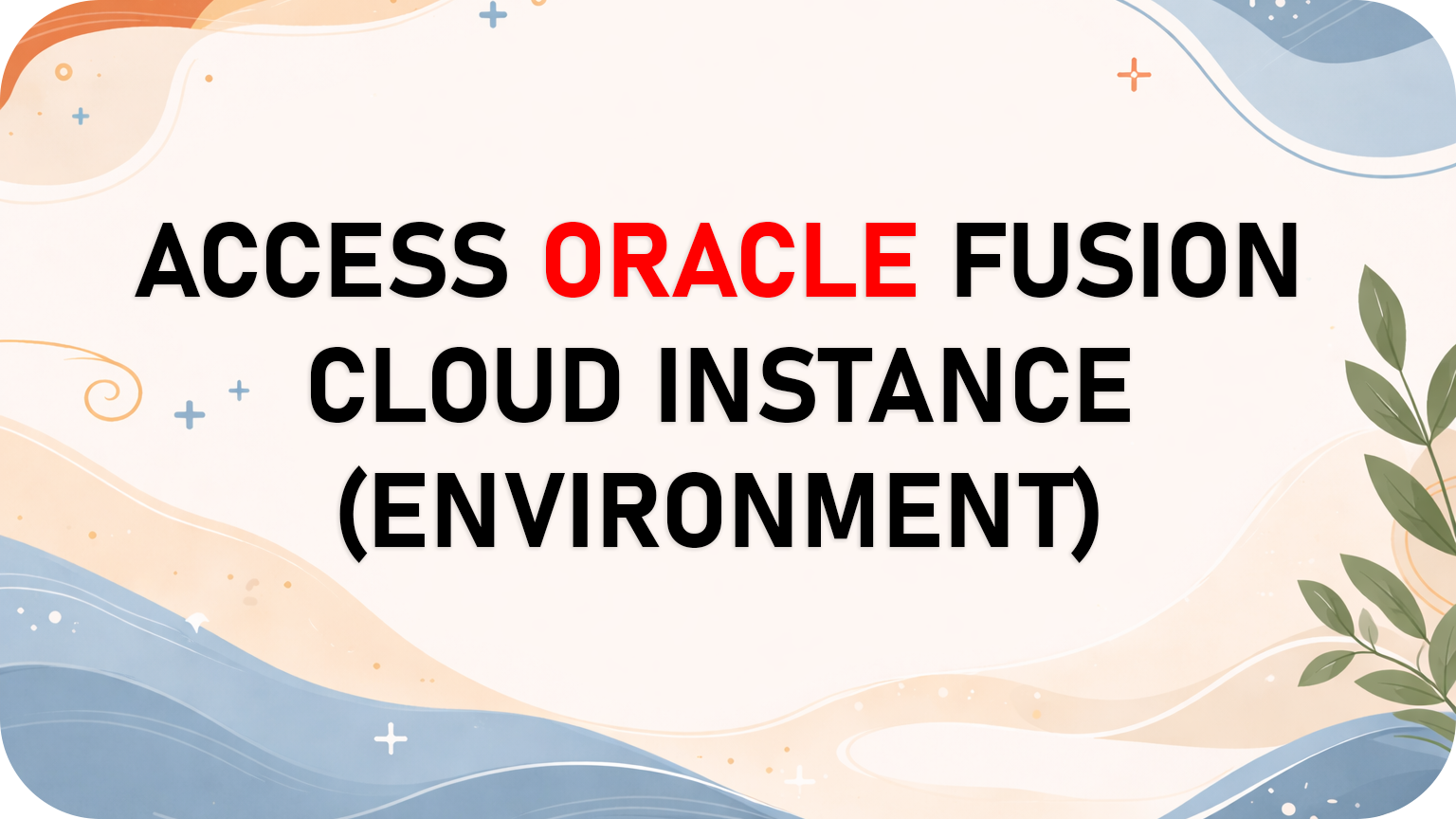 ACCESS ORACLE FUSION CLOUD INSTANCE (ENVIRONMENT)